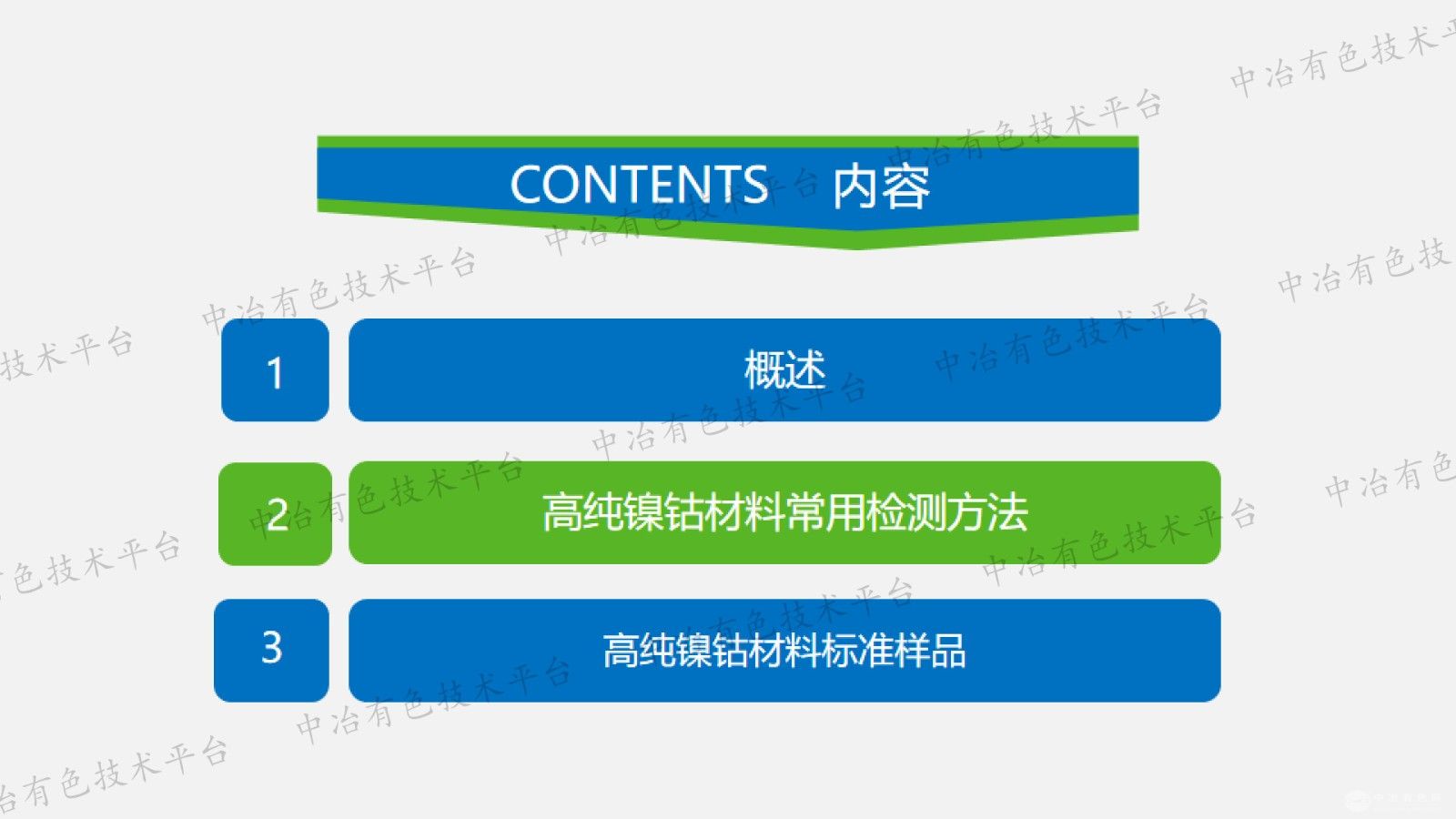 CONTENTS 内容

1
概述

2
高纯镍钴材料常用检测方法

3
高纯镍钴材料标准样品

中冶有色技术平台